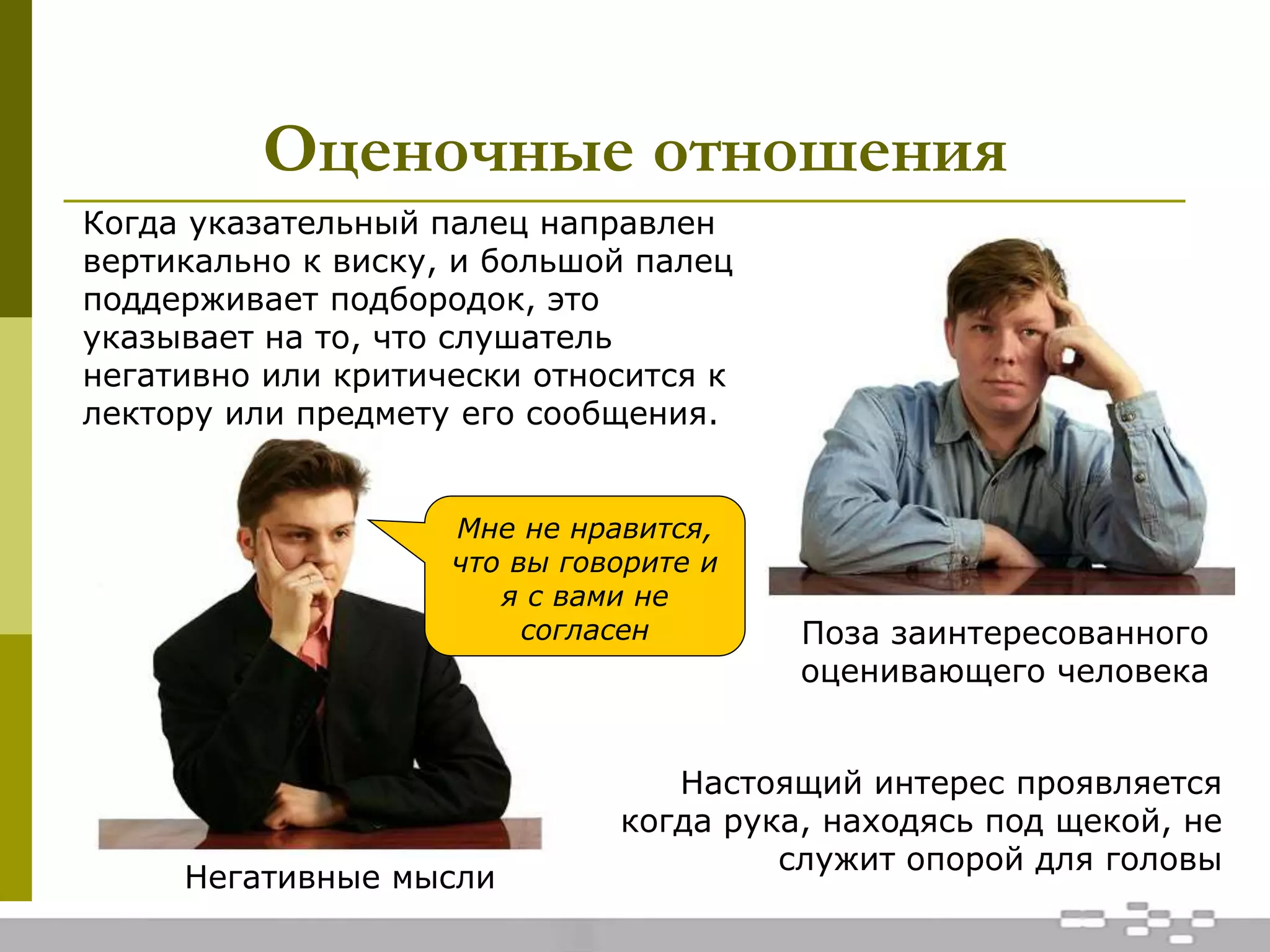 Оценочные отношения

Когда указательный палец направлен вертикально к виску, и большой палец поддерживает подбородок, это указывает на то, что слушатель негативно или критически относится к лектору или предмету его сообщения.

Мне не нравится, что вы говорите и я с вами не согласен

Негативные мысли

Поза заинтересованного оценивающего человека

Настоящий интерес проявляется когда рука, находясь под щекой, не служит опорой для головы